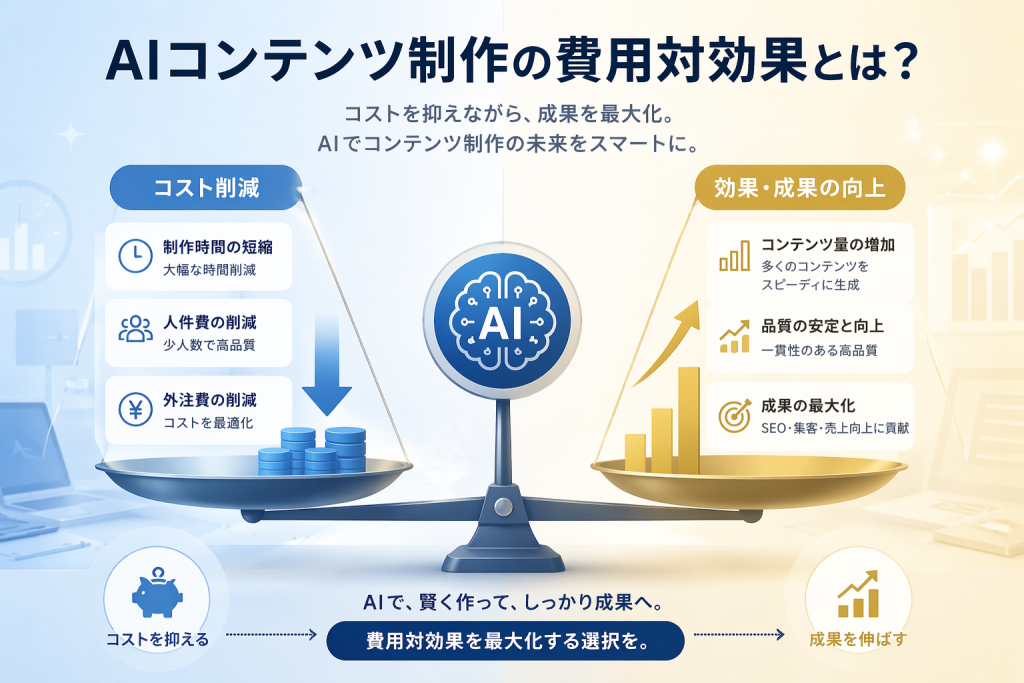 AIコンテンツ制作の費用対効果とは？

コストを抑えながら、成果を最大化。
AIでコンテンツ制作の未来をスマートに。

コスト削減

制作時間の短縮
大幅な時間削減

人件費の削減
少人数で高品質

外注費の削減
コストを最適化

AI

効果・成果の向上

コンテンツ量の増加
多くのコンテンツをスピーディに生成

品質の安定と向上
一貫性のある高品質

成果の最大化
SEO・集客・売上向上に貢献

コストを抑える

AIで、賢く作って、しっかり成果へ。
費用対効果を最大化する選択を。

成果を伸ばす